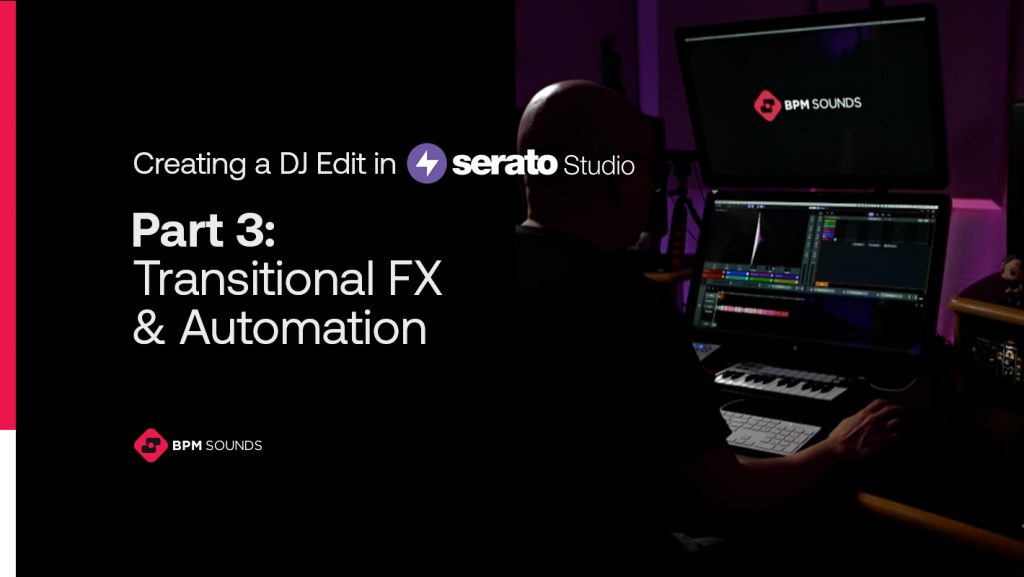 Creating a DJ Edit in serato Studio

Part 3:
Transitional FX
& Automation

BPM SOUNDS

BPM SOUNDS